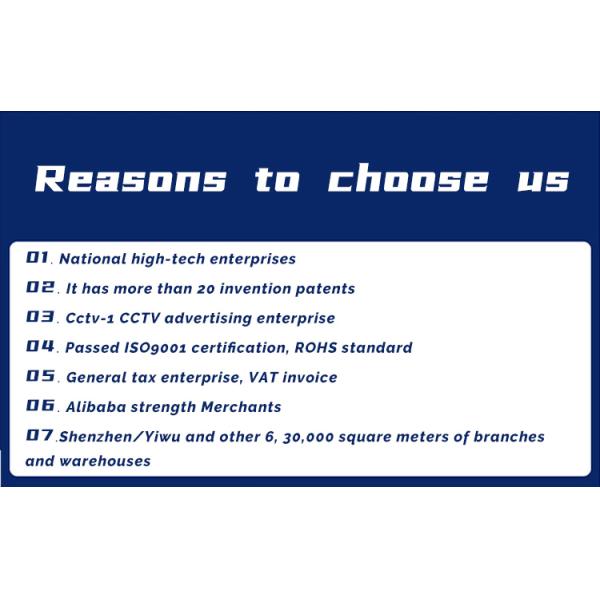 Reasons to choose us

01. National high-tech enterprises

02. It has more than 20 invention patents

03. Cctv-1 CCTV advertising enterprise

04. Passed ISO9001 certification, ROHS standard

05. General tax enterprise, VAT invoice

06. Alibaba strength Merchants

07.Shenzhen/Yiwu and other 6, 30,000 square meters of branches and warehouses